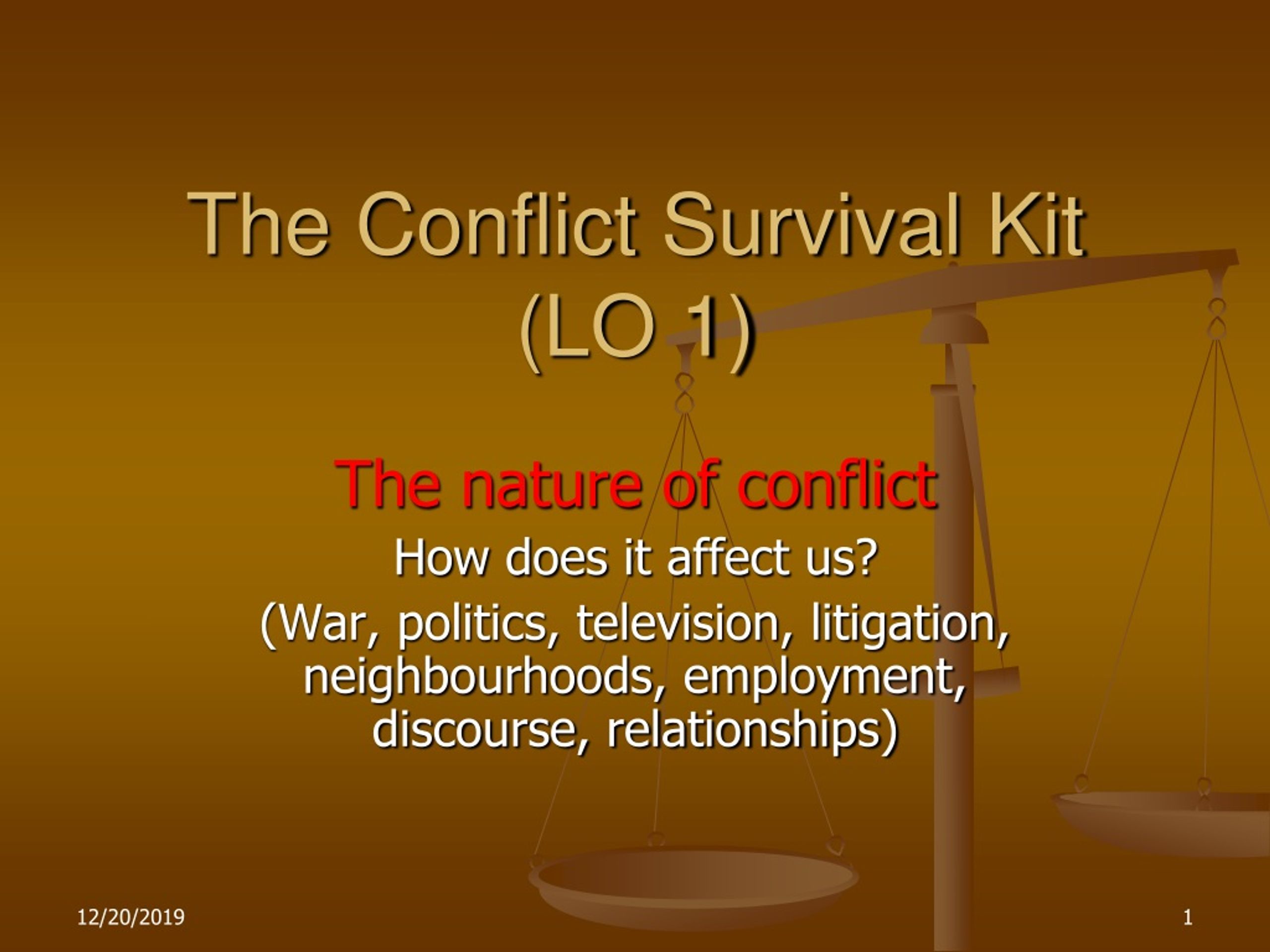 The Conflict Survival Kit (LO 1)

The nature of conflict

How does it affect us?

(War, politics, television, litigation, neighbourhoods, employment, discourse, relationships)

12/20/2019

1